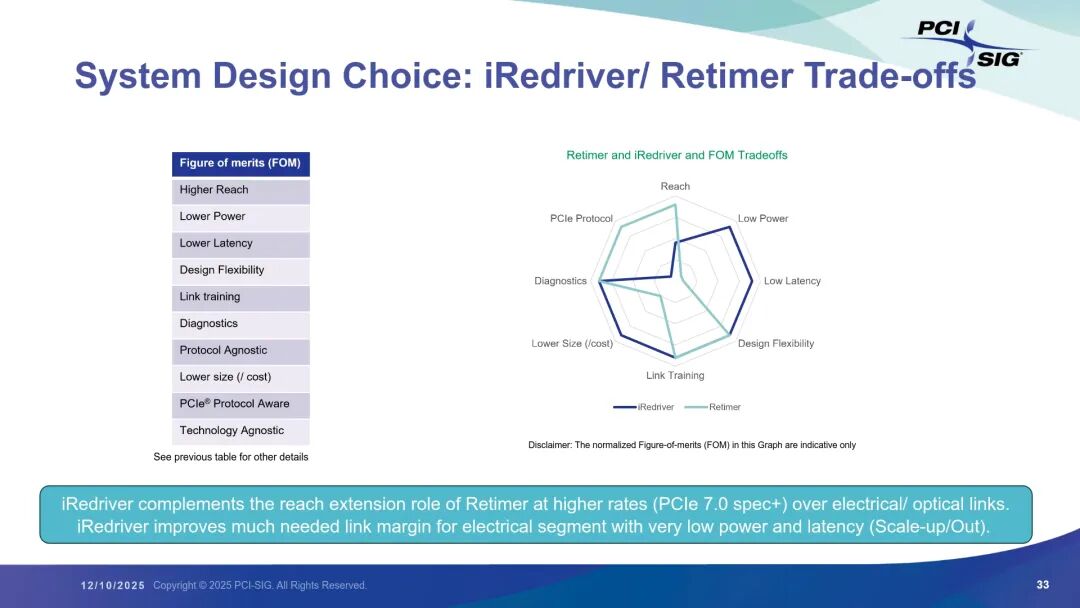 PCI SIG

System Design Choice: iRedriver/ Retimer Trade-offs

| Figure of merits (FOM) |
|---|
| Higher Reach |
| Lower Power |
| Lower Latency |
| Design Flexibility |
| Link training |
| Diagnostics |
| Protocol Agnostic |
| Lower size (/ cost) |
| PCIe® Protocol Aware |
| Technology Agnostic |

See previous table for other details

Retimer and iRedriver and FOM Tradeoffs

Reach
Low Power
Low Latency
Design Flexibility
Link Training
Lower Size (/cost)
Diagnostics
PCIe Protocol

iRedriver
Retimer

Disclaimer: The normalized Figure-of-merits (FOM) in this Graph are indicative only

iRedriver complements the reach extension role of Retimer at higher rates (PCIe 7.0 spec+) over electrical/ optical links. iRedriver improves much needed link margin for electrical segment with very low power and latency (Scale-up/Out).

12/10/2025 Copyright © 2025 PCI-SIG. All Rights Reserved.

33